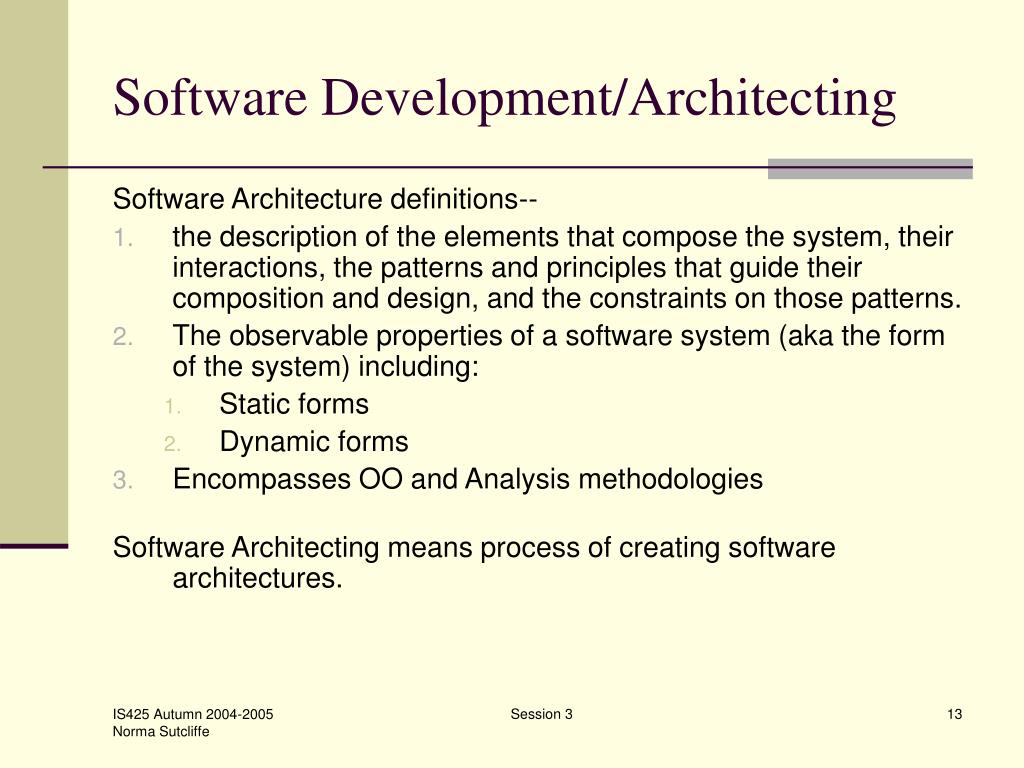 Software Development/Architecting

Software Architecture definitions--

1. the description of the elements that compose the system, their interactions, the patterns and principles that guide their composition and design, and the constraints on those patterns.
2. The observable properties of a software system (aka the form of the system) including:
   1. Static forms
   2. Dynamic forms
3. Encompasses OO and Analysis methodologies

Software Architecting means process of creating software architectures.

IS425 Autumn 2004-2005
Norma Sutcliffe

Session 3

13